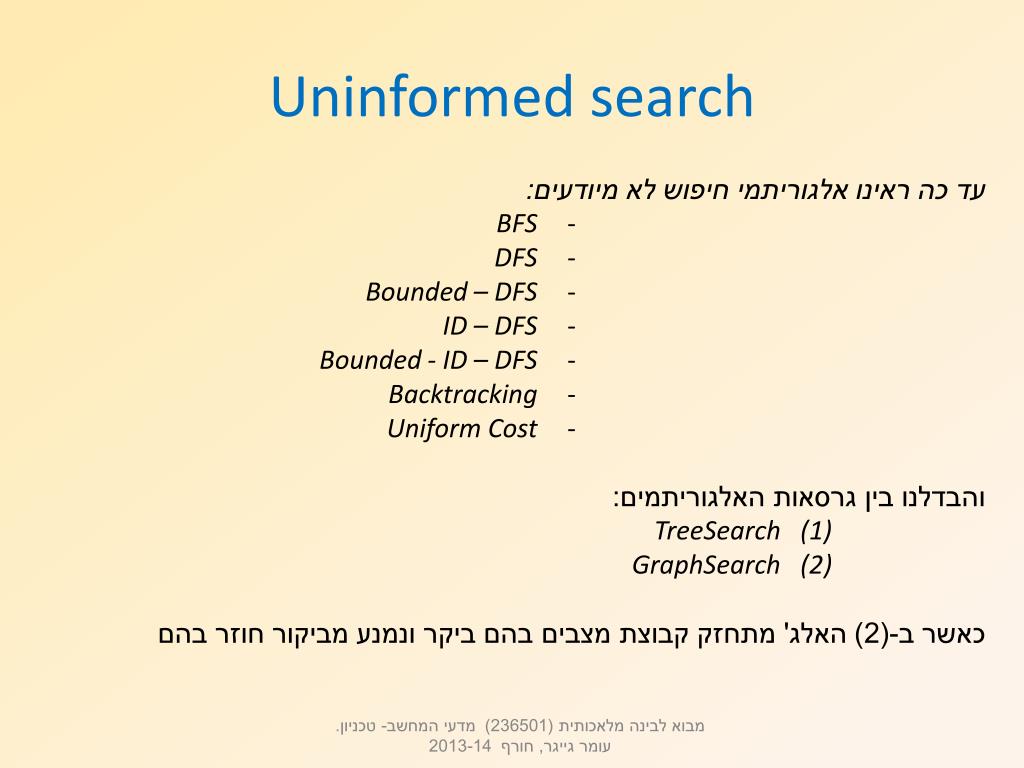 Uninformed search

עד כה ראינו אלגוריתמי חיפוש לא מיודעים:
- BFS
- DFS
- Bounded – DFS
- ID – DFS
- Bounded - ID – DFS
- Backtracking
- Uniform Cost

והבדלנו בין גרסאות האלגוריתמים:
(1) TreeSearch
(2) GraphSearch

כאשר ב-(2) האלג' מתחזק קבוצת מצבים בהם ביקר ונמנע מביקור חוזר בהם

מבוא לבינה מלאכותית (236501) מדעי המחשב- טכניון.
עומר גייגר, חורף 2013-14